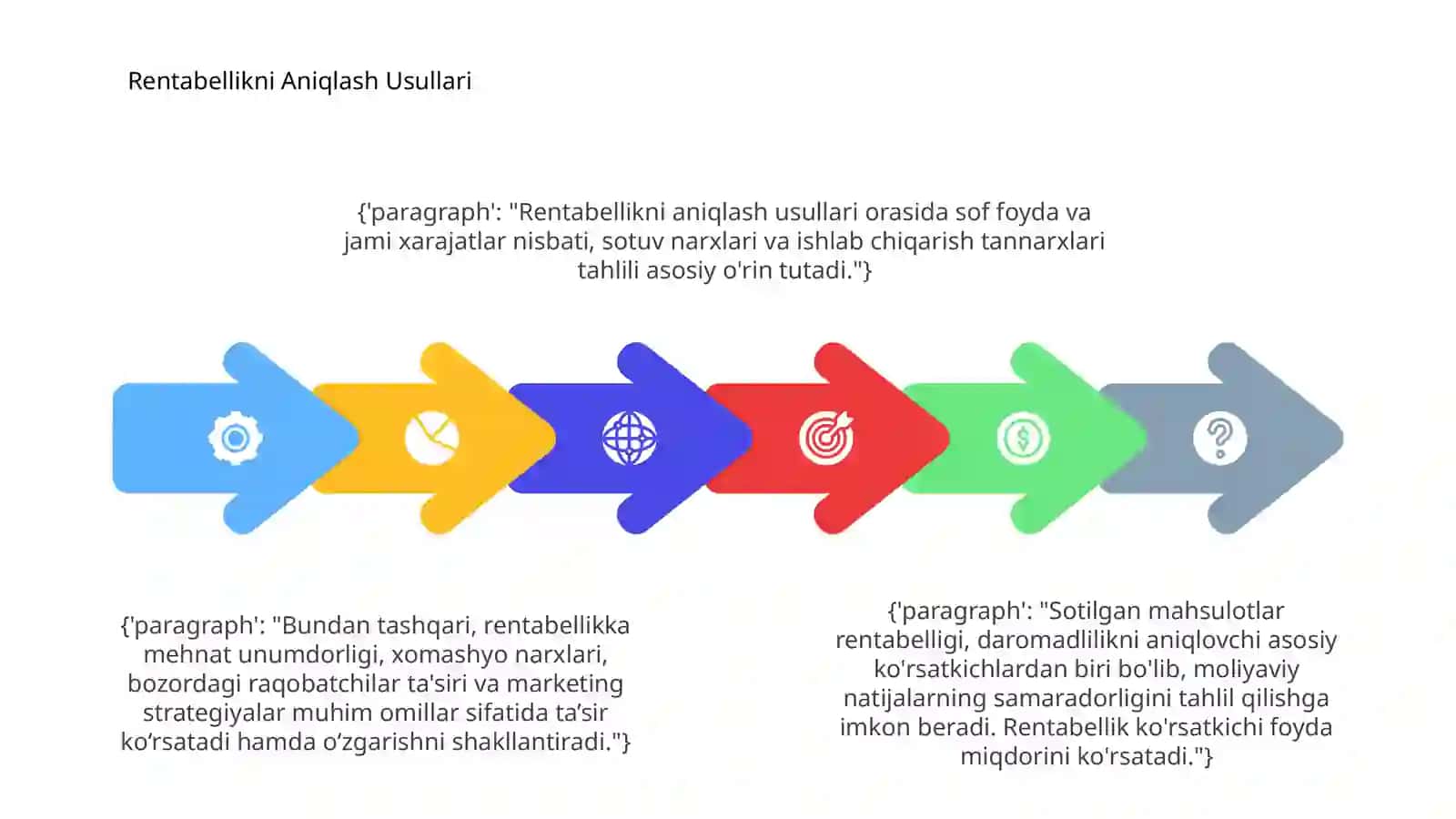 Rentabellikni Aniqlash Usullari

{'paragraph': "Rentabellikni aniqlash usullari orasida sof foyda va jami xarajatlar nisbati, sotuv narxlari va ishlab chiqarish tannarxlari tahlili asosiy o'rin tutadi."}

{'paragraph': "Bundan tashqari, rentabellikka mehnat unumdorligi, xomashyo narxlari, bozordagi raqobatchilar ta'siri va marketing strategiyalar muhim omillar sifatida ta’sir ko‘rsatadi hamda o‘zgarishni shakllantiradi."}

{'paragraph': "Sotilgan mahsulotlar rentabelligi, daromadlilikni aniqlovchi asosiy ko'rsatkichlardan biri bo'lib, moliyaviy natijalarning samaradorligini tahlil qilishga imkon beradi. Rentabellik ko'rsatkichi foyda miqdorini ko'rsatadi."}